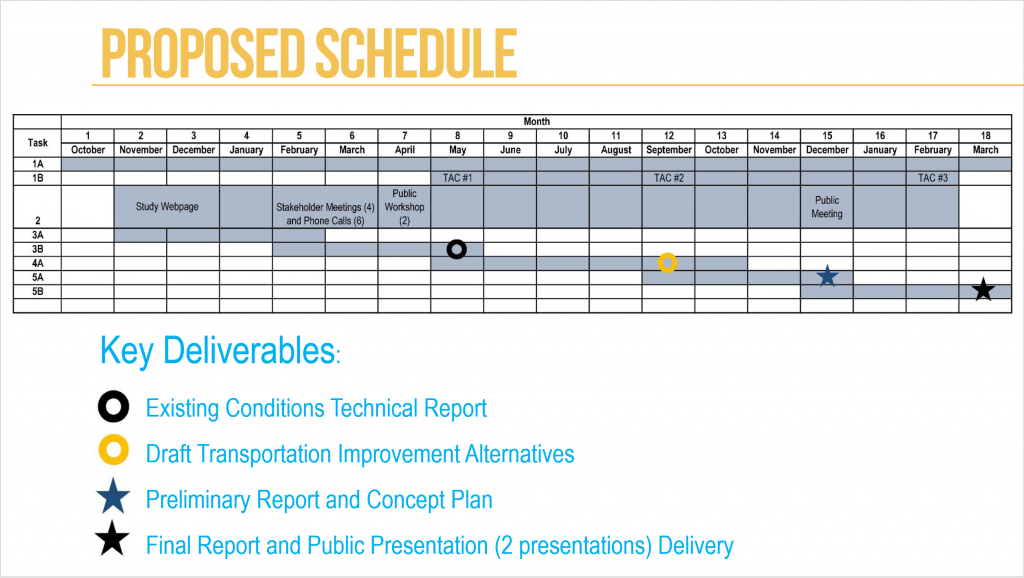 PROPOSED SCHEDULE

| Task | Month | | | | | | | | | | | | | | | | | |
|---|---|---|---|---|---|---|---|---|---|---|---|---|---|---|---|---|---|---|
| | 1 | 2 | 3 | 4 | 5 | 6 | 7 | 8 | 9 | 10 | 11 | 12 | 13 | 14 | 15 | 16 | 17 | 18 |
| | October | November | December | January | February | March | April | May | June | July | August | September | October | November | December | January | February | March |
| 1A | | | | | | | | | | | | | | | | | | |
| 1B | | | | | | | | TAC #1 | | | | TAC #2 | | | | | TAC #3 | |
| 2 | | Study Webpage | | | Stakeholder Meetings (4) and Phone Calls (6) | | Public Workshop (2) | | | | | | | | Public Meeting | | | |
| 3A | | | | | | | | | | | | | | | | | | |
| 3B | | | | | | | | | | | | | | | | | | |
| 4A | | | | | | | | | | | | | | | | | | |
| 5A | | | | | | | | | | | | | | | | | | |
| 5B | | | | | | | | | | | | | | | | | | |

Key Deliverables:

Existing Conditions Technical Report

Draft Transportation Improvement Alternatives

Preliminary Report and Concept Plan

Final Report and Public Presentation (2 presentations) Delivery